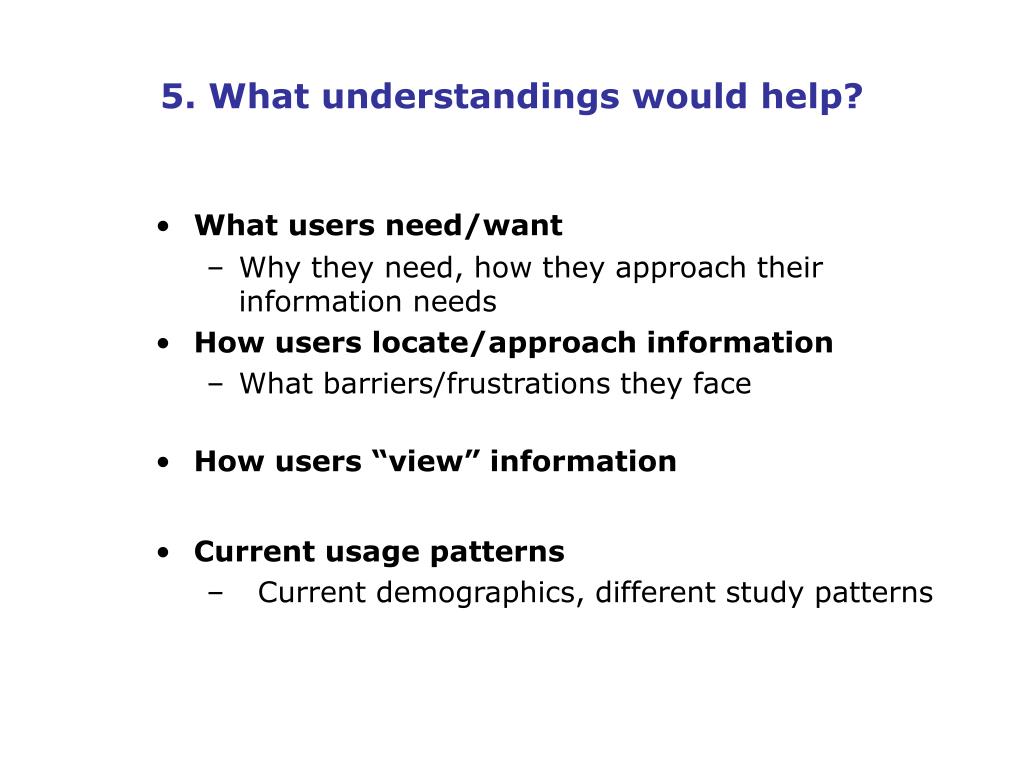 5. What understandings would help?

• What users need/want
  – Why they need, how they approach their information needs
• How users locate/approach information
  – What barriers/frustrations they face

• How users “view” information

• Current usage patterns
  – Current demographics, different study patterns